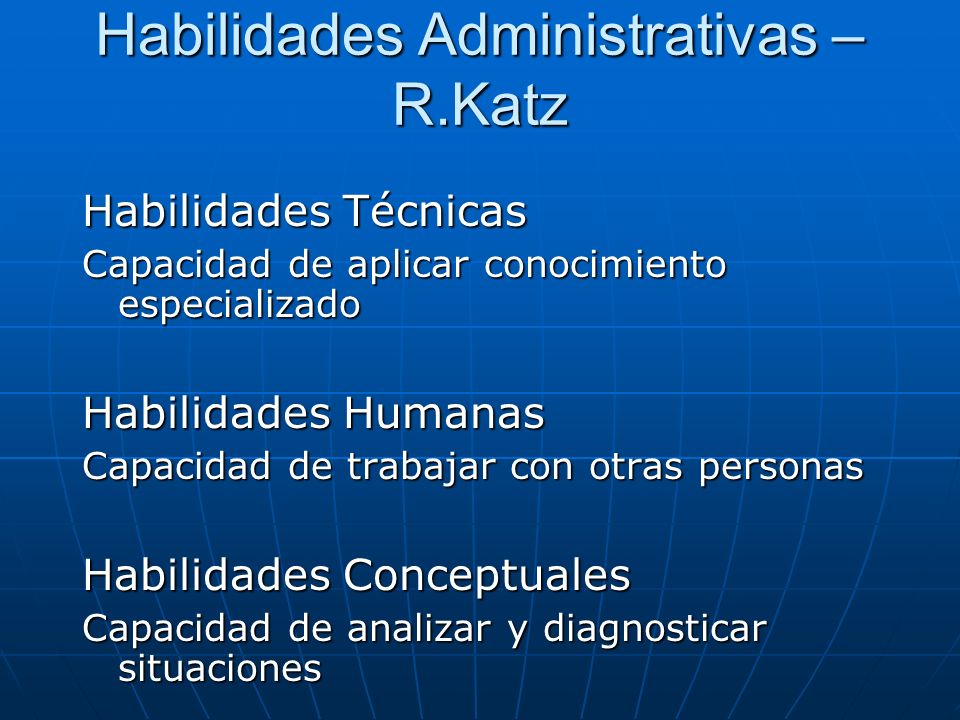 Habilidades Administrativas – R.Katz

Habilidades Técnicas

Capacidad de aplicar conocimiento especializado

Habilidades Humanas

Capacidad de trabajar con otras personas

Habilidades Conceptuales

Capacidad de analizar y diagnosticar situaciones